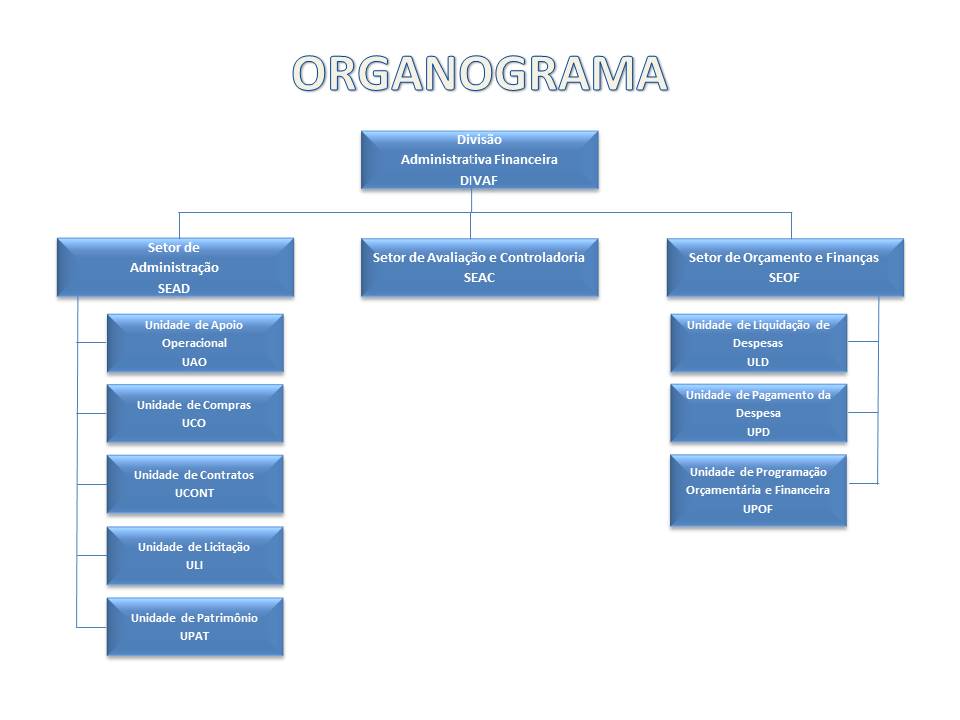 ORGANOGRAMA

Divisão
Administrativa Financeira
DIVAF

Setor de
Administração
SEAD

Unidade de Apoio
Operacional
UAO

Unidade de Compras
UCO

Unidade de Contratos
UCONT

Unidade de Licitação
ULI

Unidade de Patrimônio
UPAT

Setor de Avaliação e Controladoria
SEAC

Setor de Orçamento e Finanças
SEOF

Unidade de Liquidação de
Despesas
ULD

Unidade de Pagamento da
Despesa
UPD

Unidade de Programação
Orçamentária e Financeira
UPOF